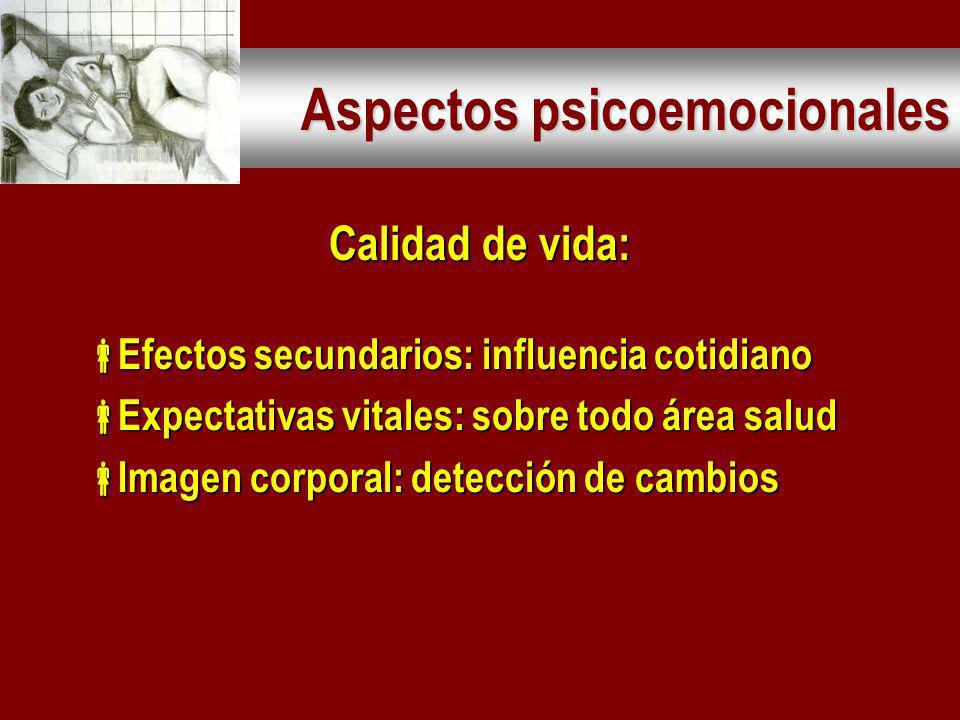 Aspectos psicoemocionales

Calidad de vida:

Efectos secundarios: influencia cotidiano
Expectativas vitales: sobre todo área salud
Imagen corporal: detección de cambios